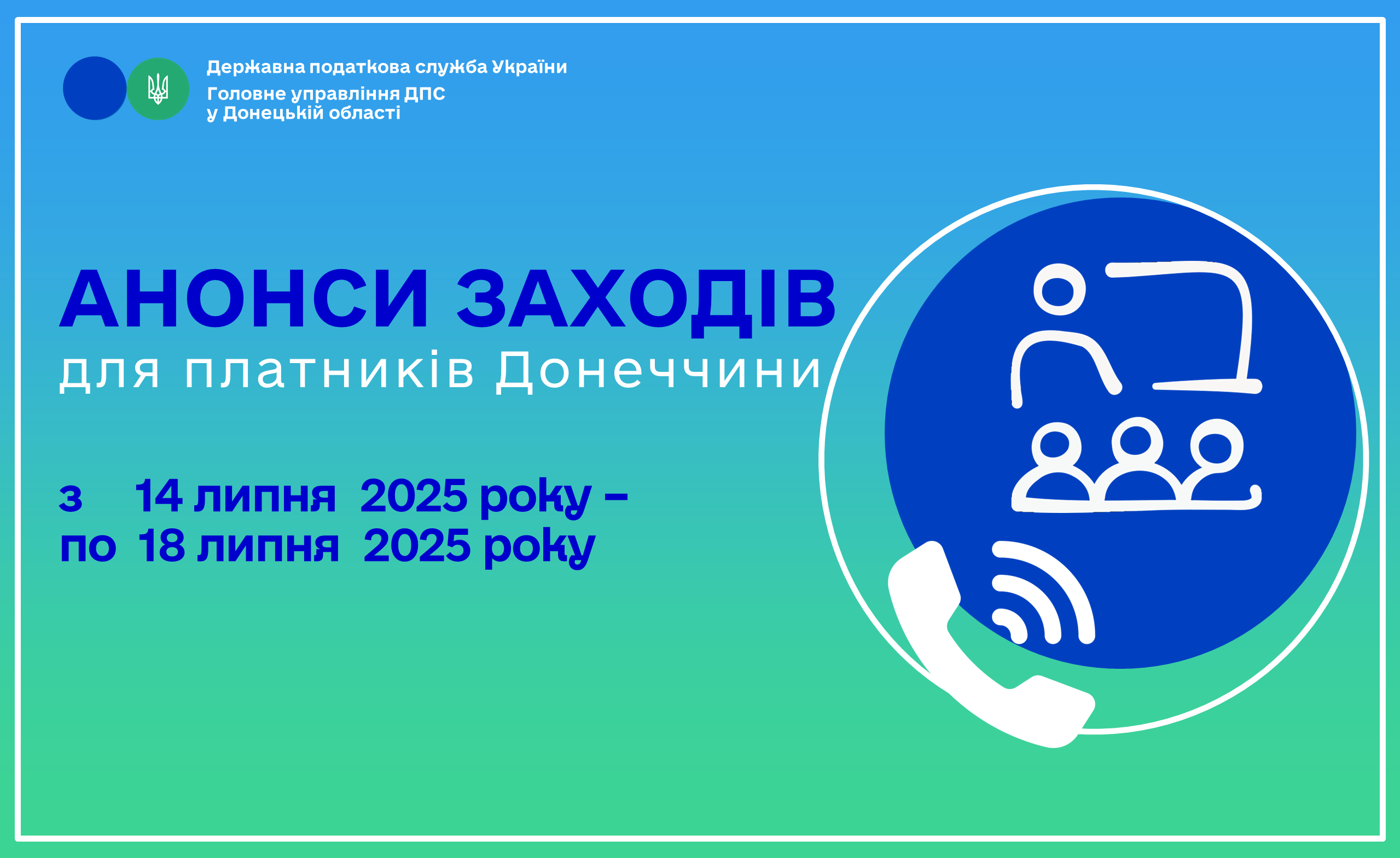 Державна податкова служба України
Головне управління ДПС у Донецькій області

АНОНСИ ЗАХОДІВ
для платників Донеччини

з 14 липня 2025 року –
по 18 липня 2025 року